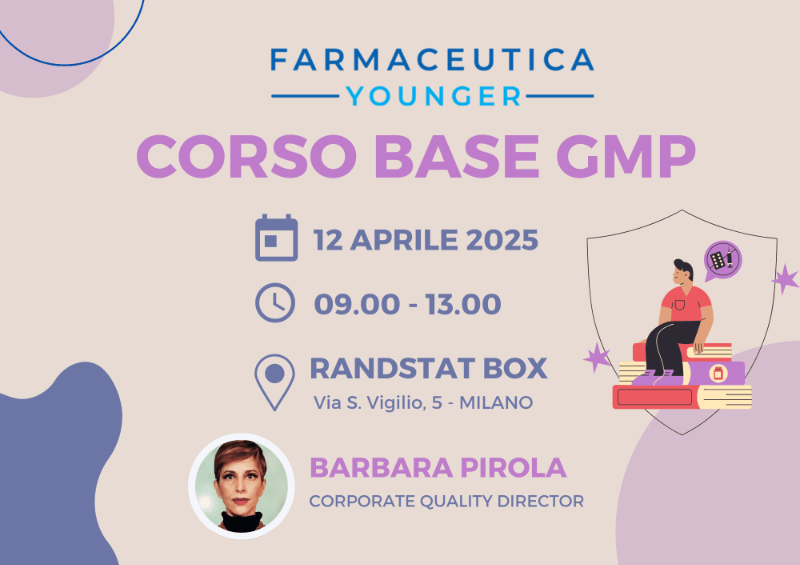 FARMACEUTICA
YOUNGER

CORSO BASE GMP

12 APRILE 2025

09.00 - 13.00

RANDSTAT BOX
Via S. Vigilio, 5 - MILANO

BARBARA PIROLA
CORPORATE QUALITY DIRECTOR